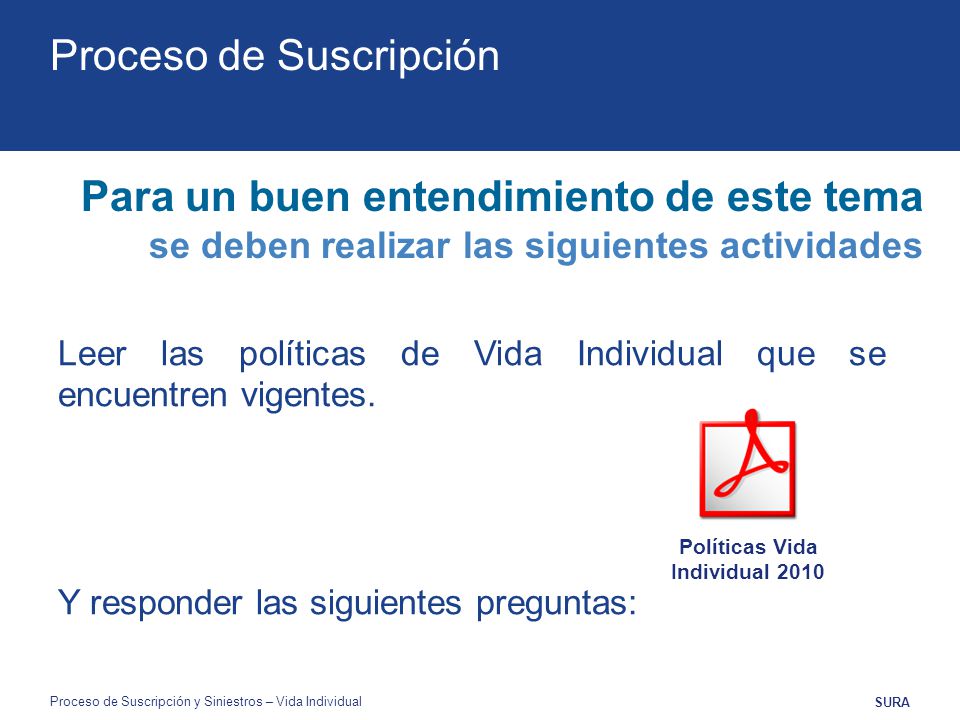 Proceso de Suscripción

Para un buen entendimiento de este tema
se deben realizar las siguientes actividades

Leer las políticas de Vida Individual que se encuentren vigentes.

Políticas Vida Individual 2010

Y responder las siguientes preguntas:

Proceso de Suscripción y Siniestros – Vida Individual

SURA